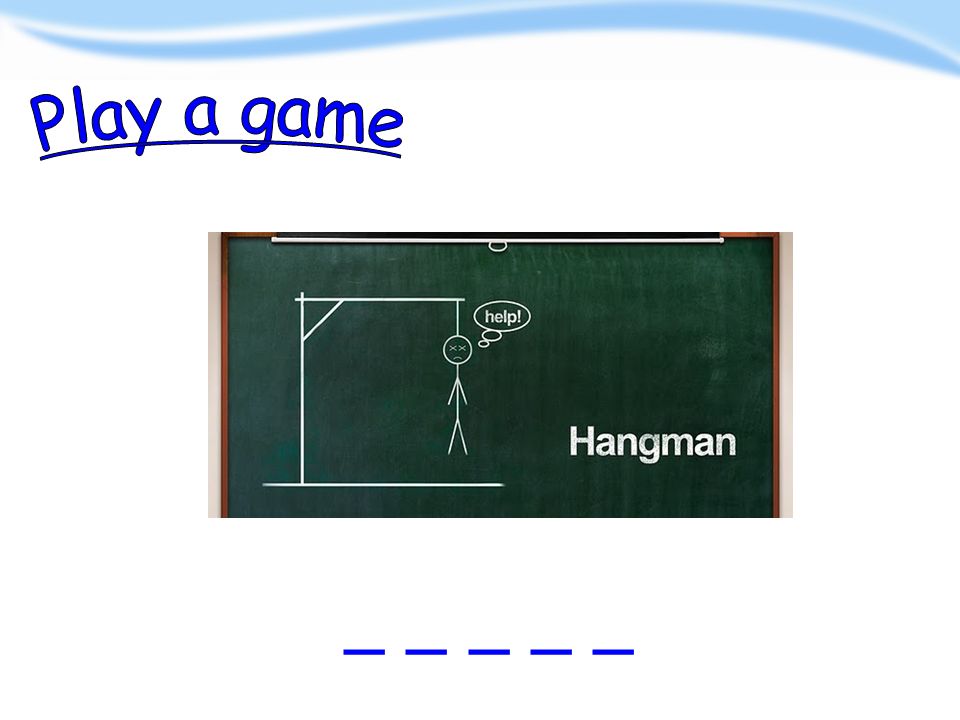 Play a game

help!

Hangman

_ _ _ _ _